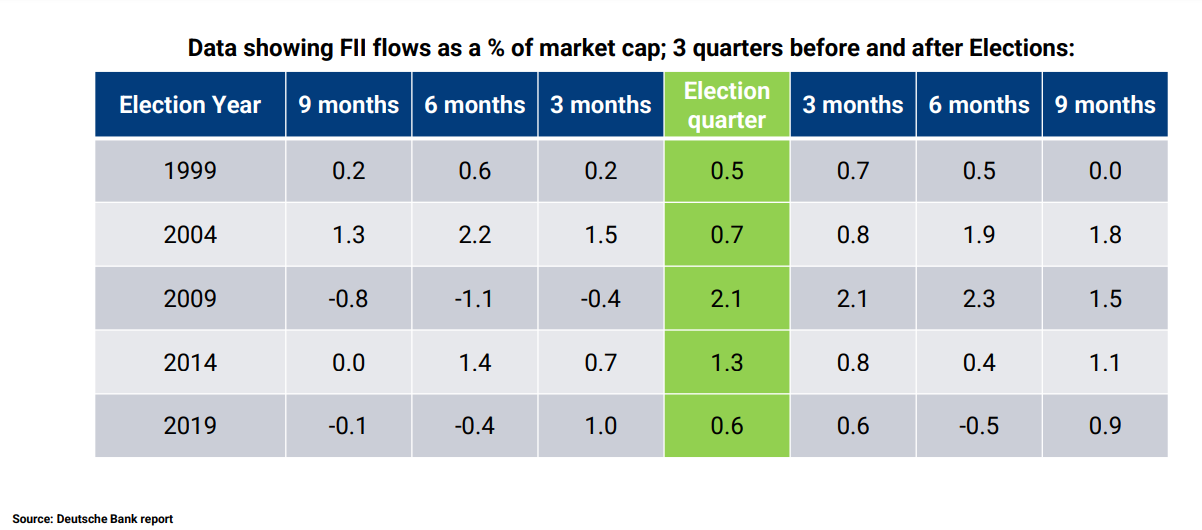 Data showing FII flows as a % of market cap; 3 quarters before and after Elections:

| Election Year | 9 months | 6 months | 3 months | Election quarter | 3 months | 6 months | 9 months |
|---|---|---|---|---|---|---|---|
| 1999 | 0.2 | 0.6 | 0.2 | 0.5 | 0.7 | 0.5 | 0.0 |
| 2004 | 1.3 | 2.2 | 1.5 | 0.7 | 0.8 | 1.9 | 1.8 |
| 2009 | -0.8 | -1.1 | -0.4 | 2.1 | 2.1 | 2.3 | 1.5 |
| 2014 | 0.0 | 1.4 | 0.7 | 1.3 | 0.8 | 0.4 | 1.1 |
| 2019 | -0.1 | -0.4 | 1.0 | 0.6 | 0.6 | -0.5 | 0.9 |

Source: Deutsche Bank report